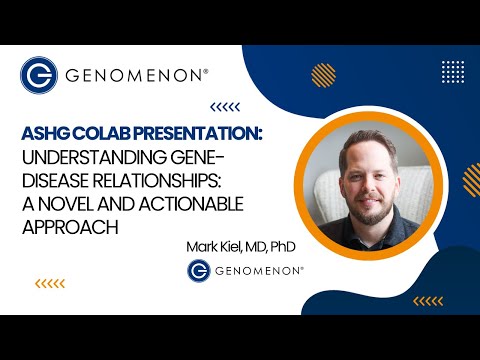 GENOMENON®

ASHG COLAB PRESENTATION: UNDERSTANDING GENE-DISEASE RELATIONSHIPS: A NOVEL AND ACTIONABLE APPROACH

Mark Kiel, MD, PhD

GENOMENON®